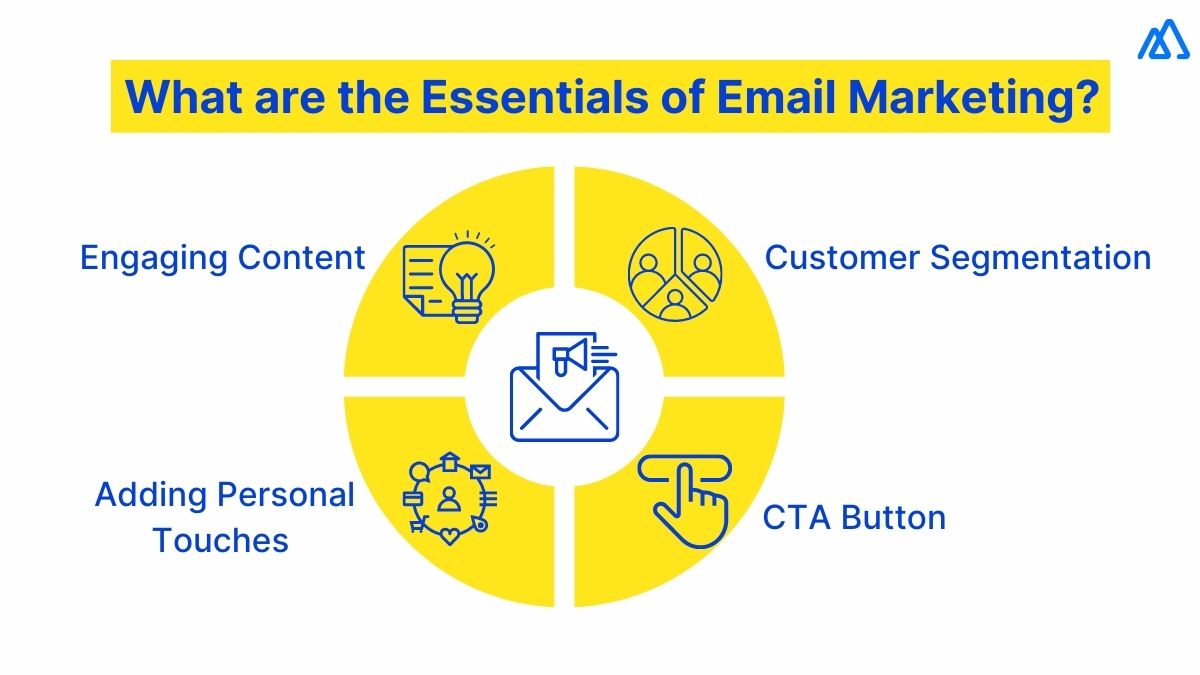 What are the Essentials of Email Marketing?

Engaging Content

Customer Segmentation

Adding Personal Touches

CTA Button